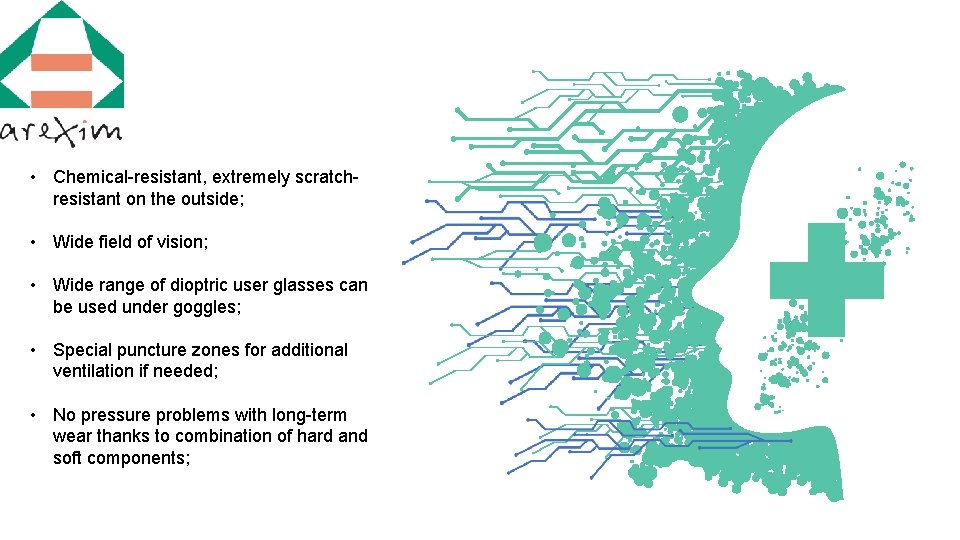 arexim

• Chemical-resistant, extremely scratch-resistant on the outside;

• Wide field of vision;

• Wide range of dioptric user glasses can be used under goggles;

• Special puncture zones for additional ventilation if needed;

• No pressure problems with long-term wear thanks to combination of hard and soft components;